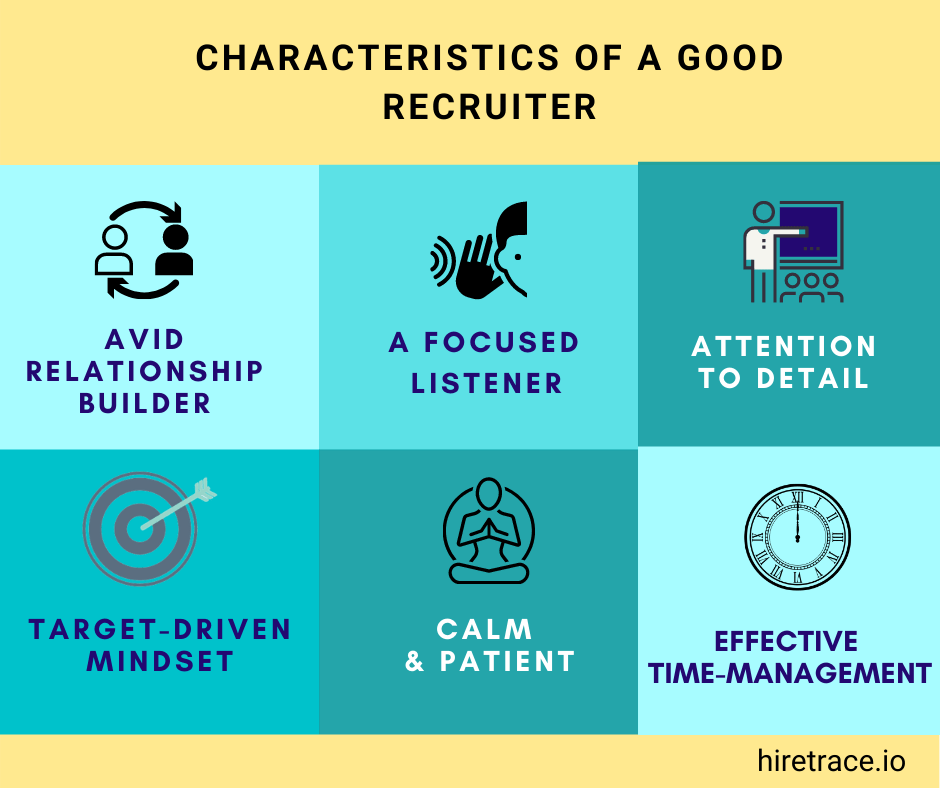 CHARACTERISTICS OF A GOOD RECRUITER

AVID RELATIONSHIP BUILDER

A FOCUSED LISTENER

ATTENTION TO DETAIL

TARGET-DRIVEN MINDSET

CALM & PATIENT

EFFECTIVE TIME-MANAGEMENT

hiretrace.io